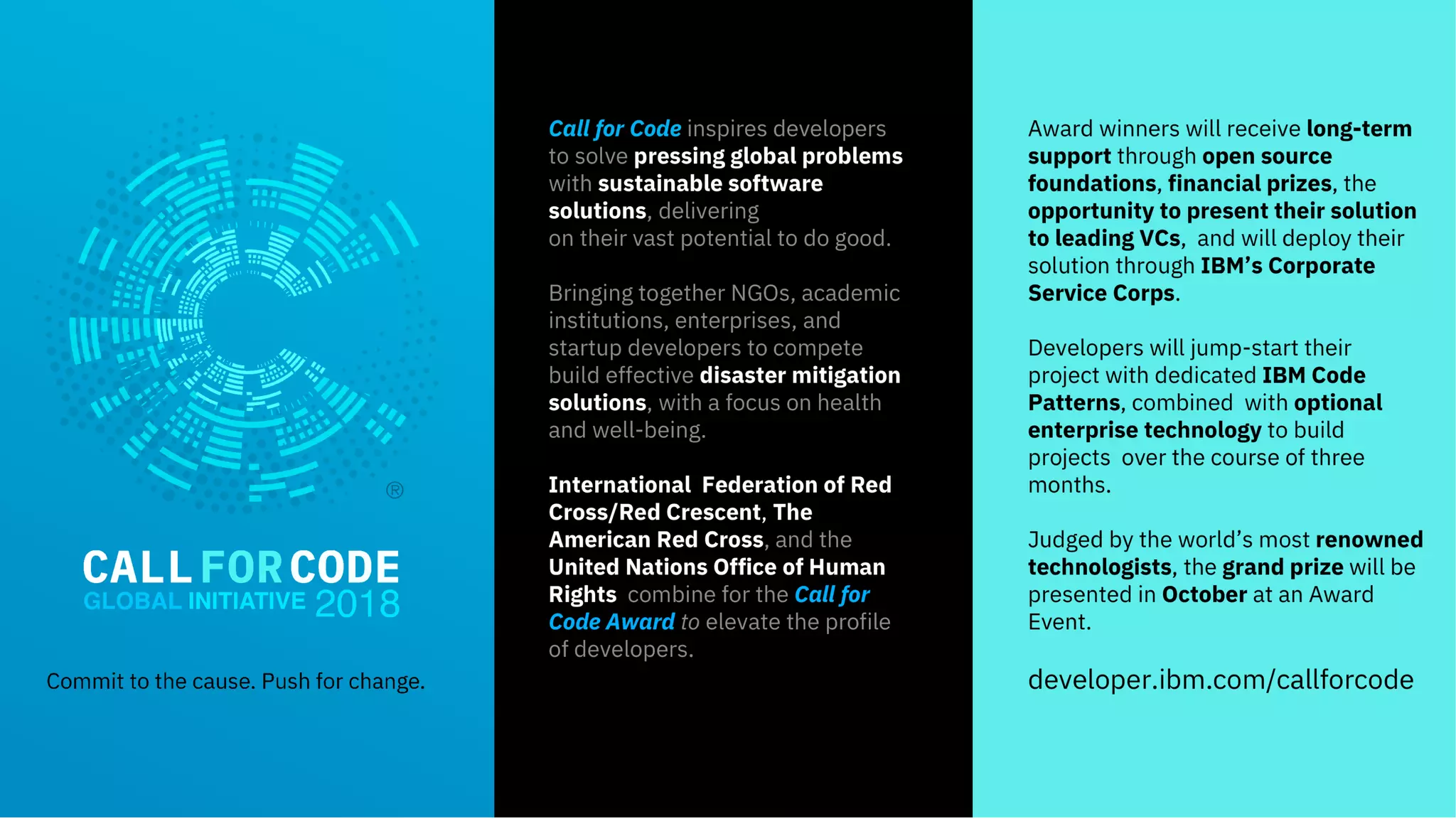 ®

CALL FOR CODE
GLOBAL INITIATIVE 2018

Commit to the cause. Push for change.

Call for Code inspires developers to solve pressing global problems with sustainable software solutions, delivering on their vast potential to do good.

Bringing together NGOs, academic institutions, enterprises, and startup developers to compete build effective disaster mitigation solutions, with a focus on health and well-being.

International Federation of Red Cross/Red Crescent, The American Red Cross, and the United Nations Office of Human Rights combine for the Call for Code Award to elevate the profile of developers.

Award winners will receive long-term support through open source foundations, financial prizes, the opportunity to present their solution to leading VCs, and will deploy their solution through IBM's Corporate Service Corps.

Developers will jump-start their project with dedicated IBM Code Patterns, combined with optional enterprise technology to build projects over the course of three months.

Judged by the world's most renowned technologists, the grand prize will be presented in October at an Award Event.

developer.ibm.com/callforcode